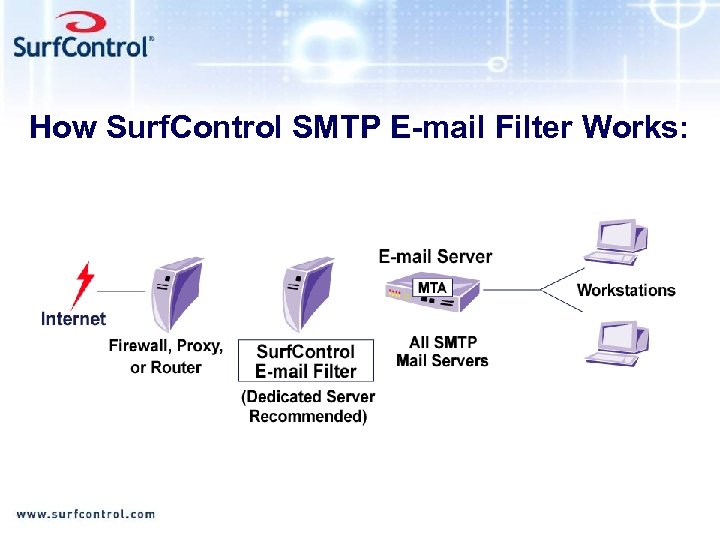 SurfControl®

How SurfControl SMTP E-mail Filter Works:

Internet

Firewall, Proxy, or Router

SurfControl E-mail Filter

(Dedicated Server Recommended)

E-mail Server

MTA

All SMTP Mail Servers

Workstations

www.surfcontrol.com